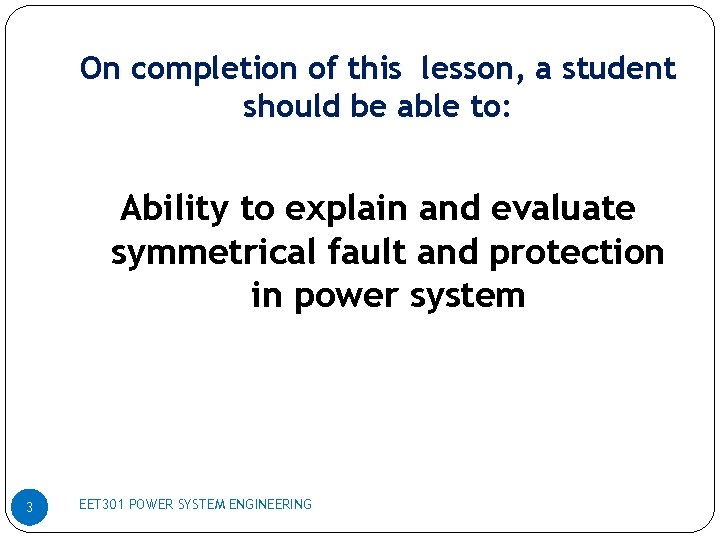 On completion of this lesson, a student should be able to:

Ability to explain and evaluate symmetrical fault and protection in power system

3

EET301 POWER SYSTEM ENGINEERING